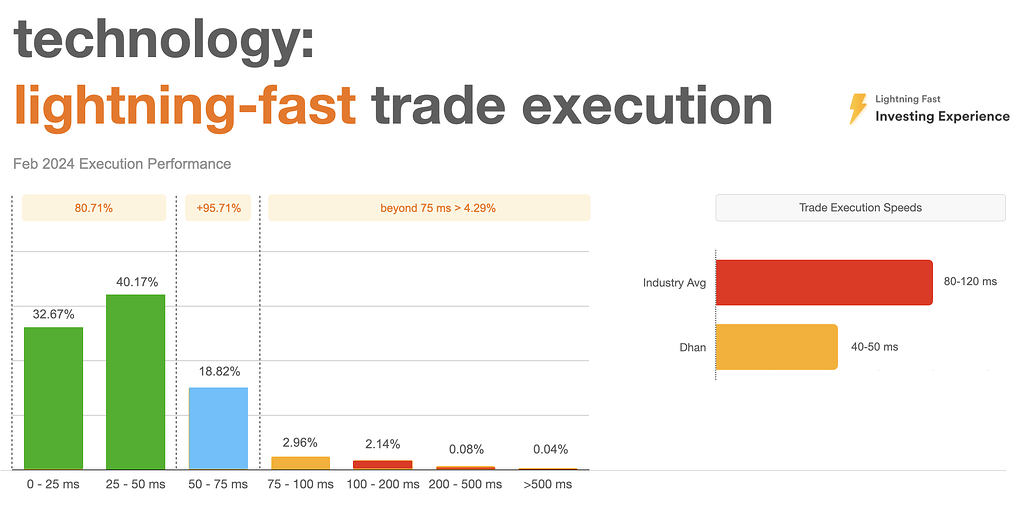 technology:
lightning-fast trade execution

Lightning Fast
Investing Experience

Feb 2024 Execution Performance

80.71%
+95.71%
beyond 75 ms > 4.29%

32.67%
40.17%
18.82%
2.96%
2.14%
0.08%
0.04%

0 - 25 ms
25 - 50 ms
50 - 75 ms
75 - 100 ms
100 - 200 ms
200 - 500 ms
>500 ms

Trade Execution Speeds

Industry Avg
80-120 ms
Dhan
40-50 ms